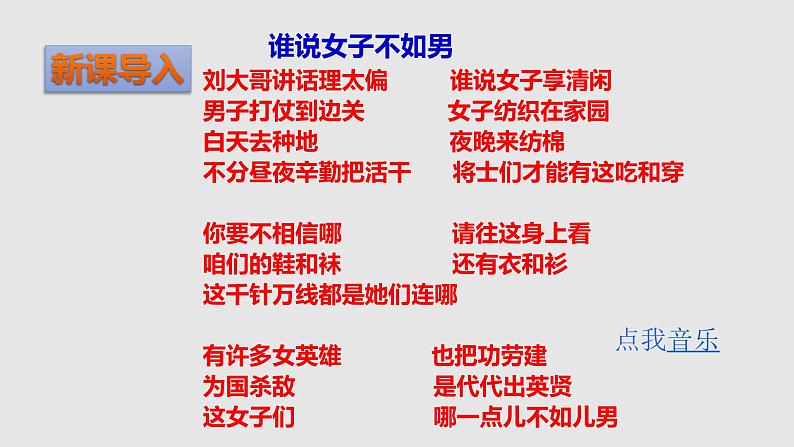 新课导入

谁说女子不如男

刘大哥讲话理太偏　谁说女子享清闲
男子打仗到边关　女子纺织在家园
白天去种地　夜晚来纺棉
不分昼夜辛勤把活干　将士们才能有这吃和穿

你要不相信哪　请往这身上看
咱们的鞋和袜　还有衣和衫
这千针万线都是她们连哪

有许多女英雄　也把功劳建
为国杀敌　是代代出英贤
这女子们　哪一点儿不如儿男

点我音乐